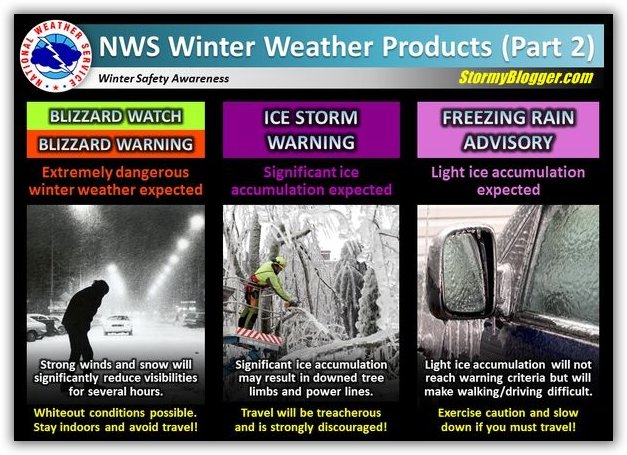 NATIONAL WEATHER SERVICE

NWS Winter Weather Products (Part 2)

Winter Safety Awareness

StormyBlogger.com

BLIZZARD WATCH

BLIZZARD WARNING

Extremely dangerous winter weather expected

Strong winds and snow will significantly reduce visibilities for several hours.

Whiteout conditions possible. Stay indoors and avoid travel!

ICE STORM WARNING

Significant ice accumulation expected

Significant ice accumulation may result in downed tree limbs and power lines.

Travel will be treacherous and is strongly discouraged!

FREEZING RAIN ADVISORY

Light ice accumulation expected

Light ice accumulation will not reach warning criteria but will make walking/driving difficult.

Exercise caution and slow down if you must travel!